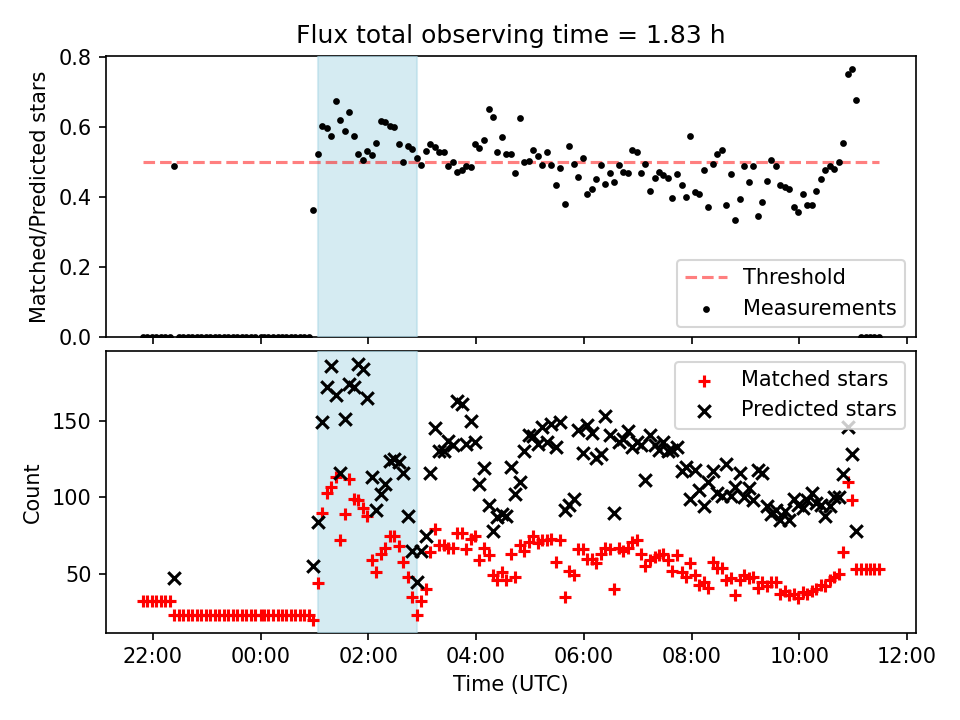 Flux total observing time = 1.83 h

Matched/Predicted stars

0.8
0.6
0.4
0.2
0.0

Threshold
Measurements

Count

150
100
50

Matched stars
Predicted stars

22:00 00:00 02:00 04:00 06:00 08:00 10:00 12:00

Time (UTC)